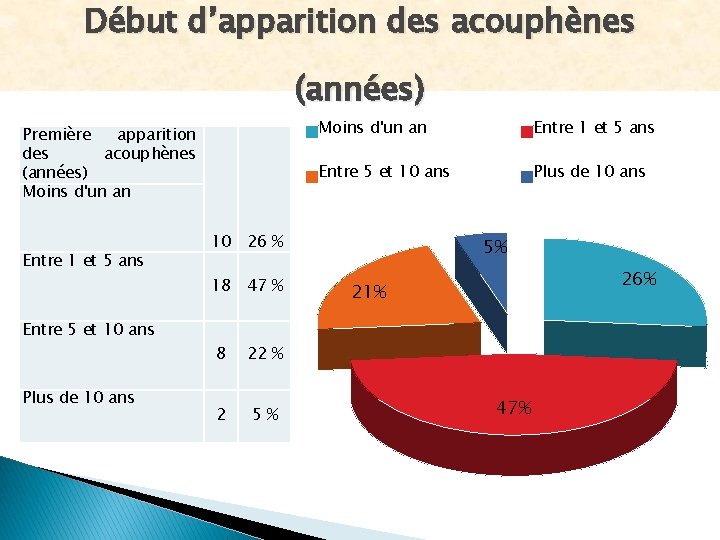 Début d'apparition des acouphènes (années)

| Première apparition des acouphènes (années) | | |
|---|---|---|
| Moins d'un an | 10 | 26 % |
| Entre 1 et 5 ans | 18 | 47 % |
| Entre 5 et 10 ans | 8 | 22 % |
| Plus de 10 ans | 2 | 5 % |

Moins d'un an
Entre 1 et 5 ans
Entre 5 et 10 ans
Plus de 10 ans

5%
26%
21%
47%